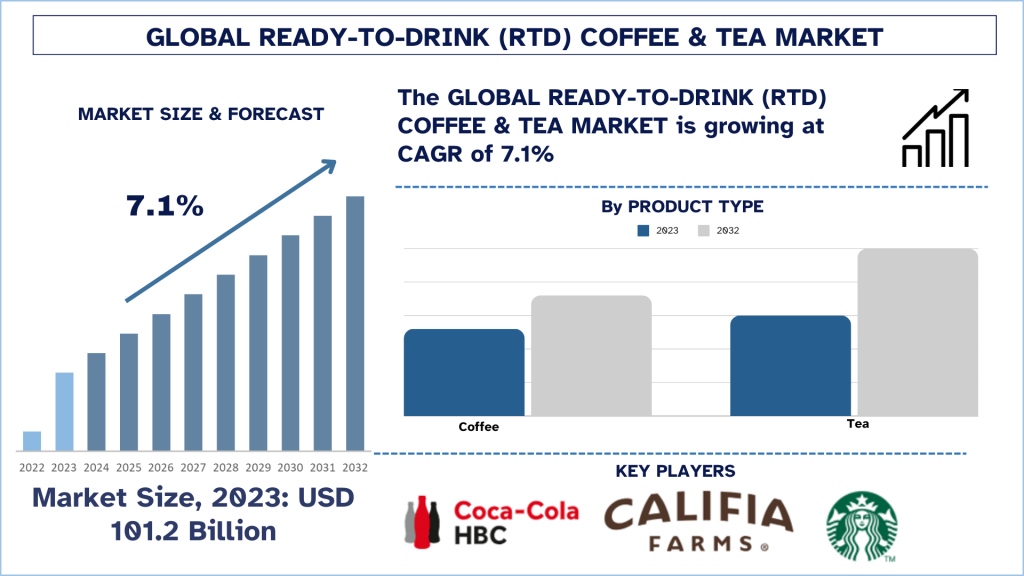 GLOBAL READY-TO-DRINK (RTD) COFFEE & TEA MARKET

MARKET SIZE & FORECAST

7.1%

2022 2023 2024 2025 2026 2027 2028 2029 2030 2031 2032

Market Size, 2023: USD 101.2 Billion

The GLOBAL READY-TO-DRINK (RTD) COFFEE & TEA MARKET is growing at CAGR of 7.1%

By PRODUCT TYPE

2023 2032

Coffee

Tea

KEY PLAYERS

Coca-Cola HBC

CALIFIA FARMS®

TM